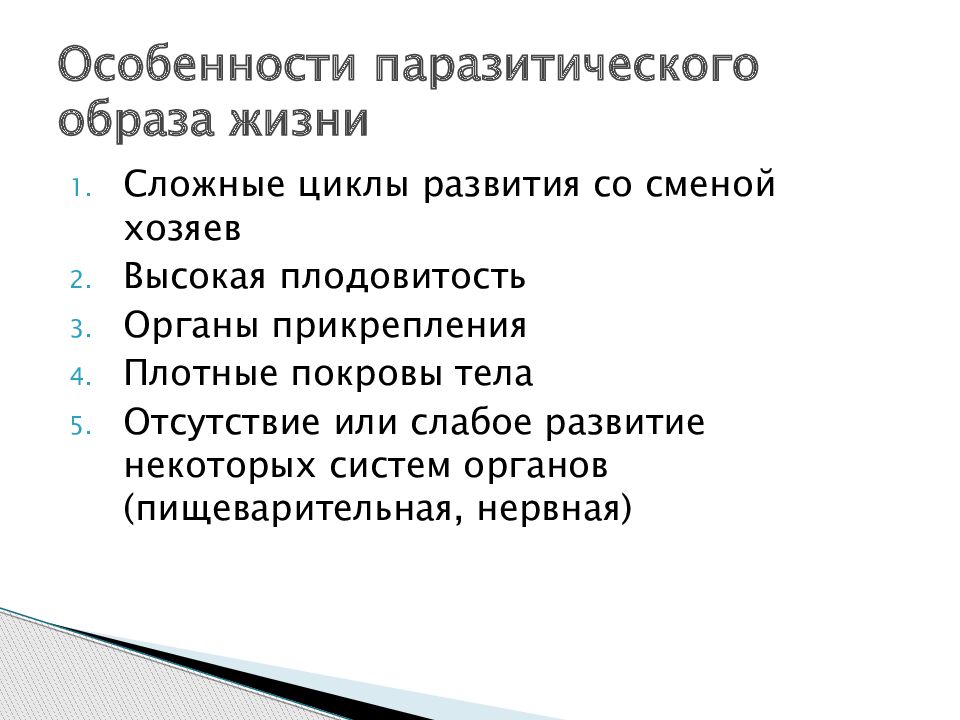 Особенности паразитического образа жизни

1. Сложные циклы развития со сменой хозяев
2. Высокая плодовитость
3. Органы прикрепления
4. Плотные покровы тела
5. Отсутствие или слабое развитие некоторых систем органов (пищеварительная, нервная)